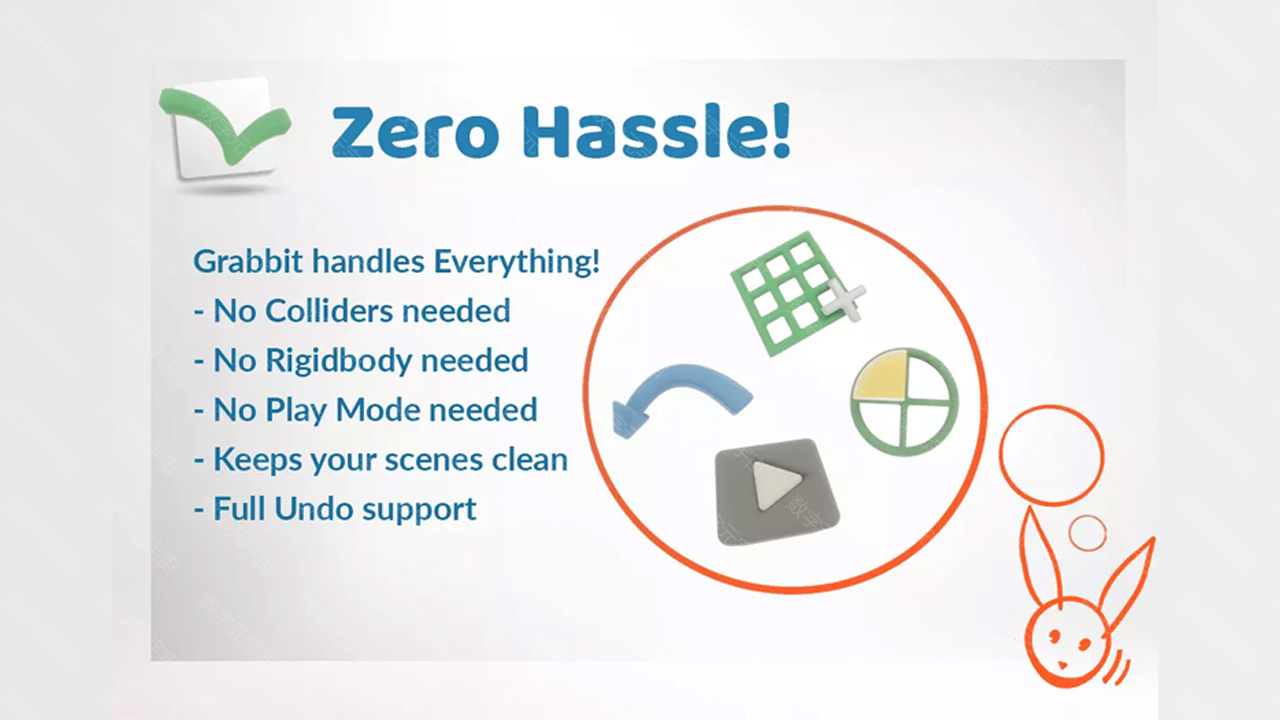 Zero Hassle!

Grabbit handles Everything!
- No Colliders needed
- No Rigidbody needed
- No Play Mode needed
- Keeps your scenes clean
- Full Undo support